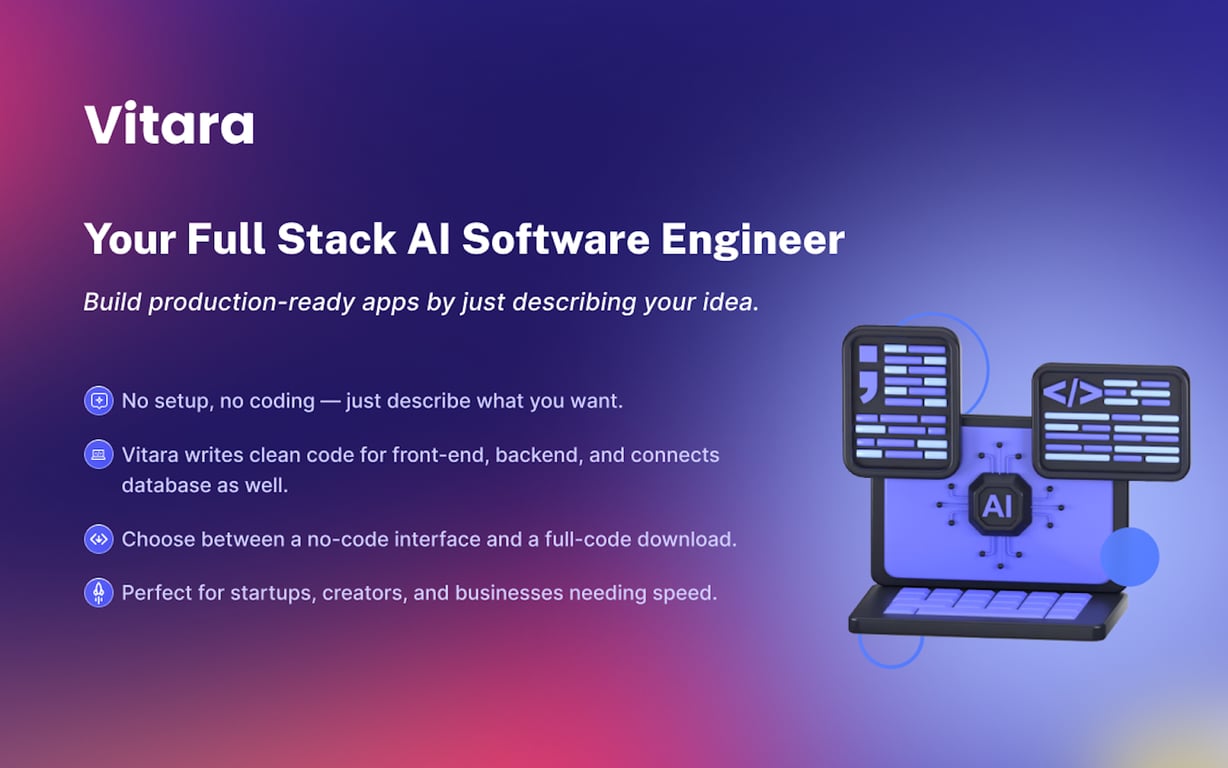 Vitara

Your Full Stack AI Software Engineer

Build production-ready apps by just describing your idea.

No setup, no coding — just describe what you want.

Vitara writes clean code for front-end, backend, and connects database as well.

Choose between a no-code interface and a full-code download.

Perfect for startups, creators, and businesses needing speed.

</>

AI